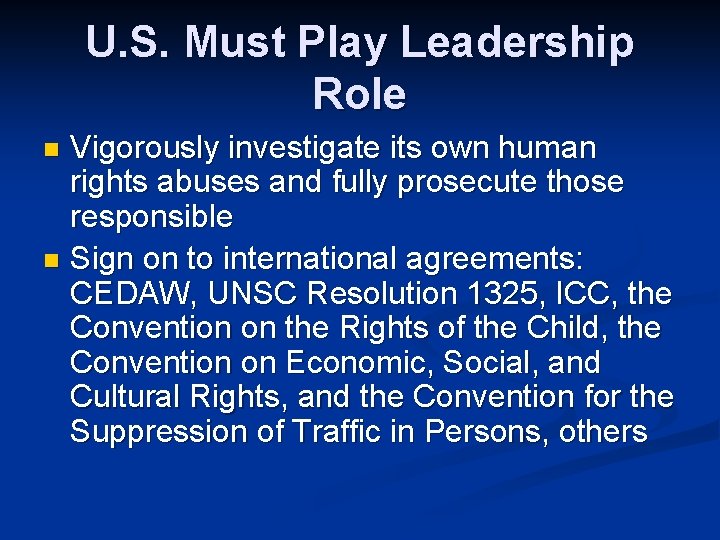 U.S. Must Play Leadership Role

- Vigorously investigate its own human rights abuses and fully prosecute those responsible
- Sign on to international agreements: CEDAW, UNSC Resolution 1325, ICC, the Convention on the Rights of the Child, the Convention on Economic, Social, and Cultural Rights, and the Convention for the Suppression of Traffic in Persons, others